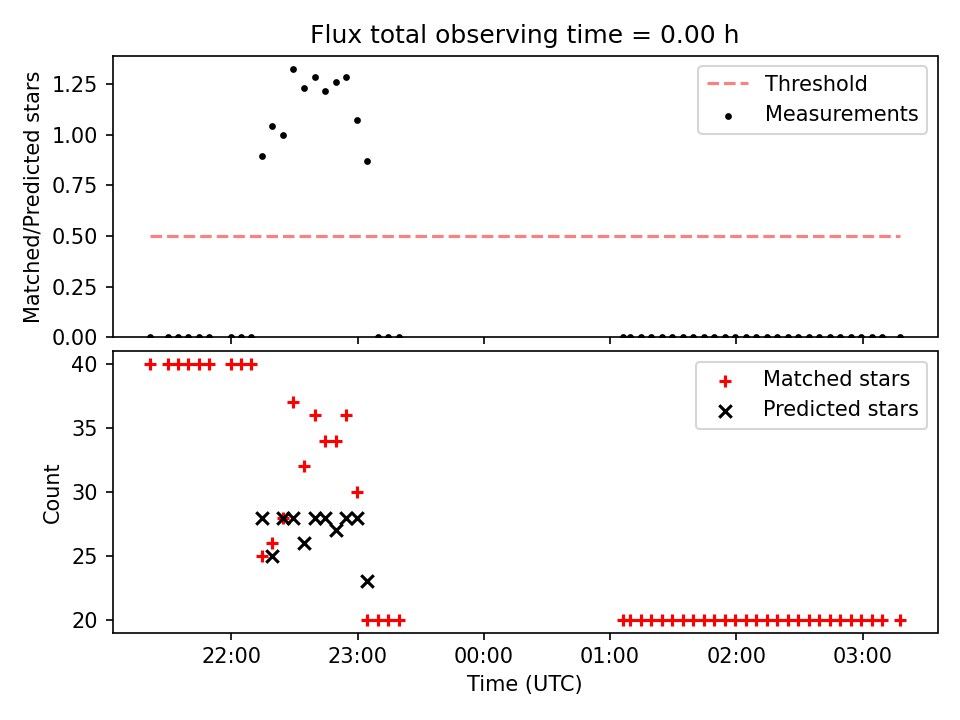 Flux total observing time = 0.00 h

Matched/Predicted stars

1.25
1.00
0.75
0.50
0.25
0.00

Threshold
Measurements

Count

40
35
30
25
20

Matched stars
Predicted stars

22:00
23:00
00:00
01:00
02:00
03:00

Time (UTC)